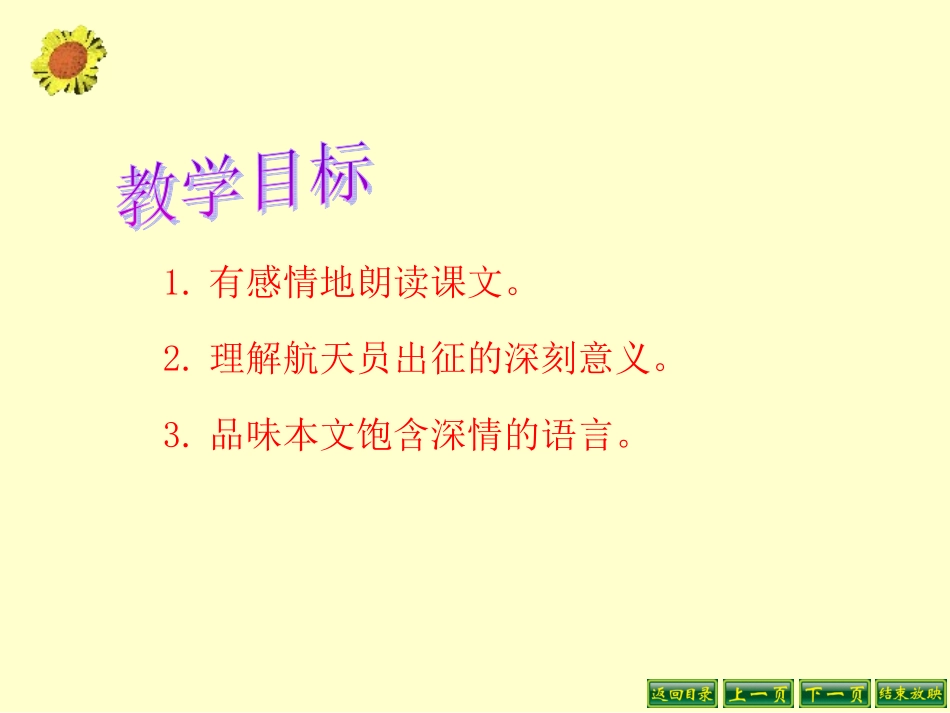 教学目标

1. 有感情地朗读课文。

2. 理解航天员出征的深刻意义。

3. 品味本文饱含深情的语言。

返回目录 上一页 下一页 结束放映